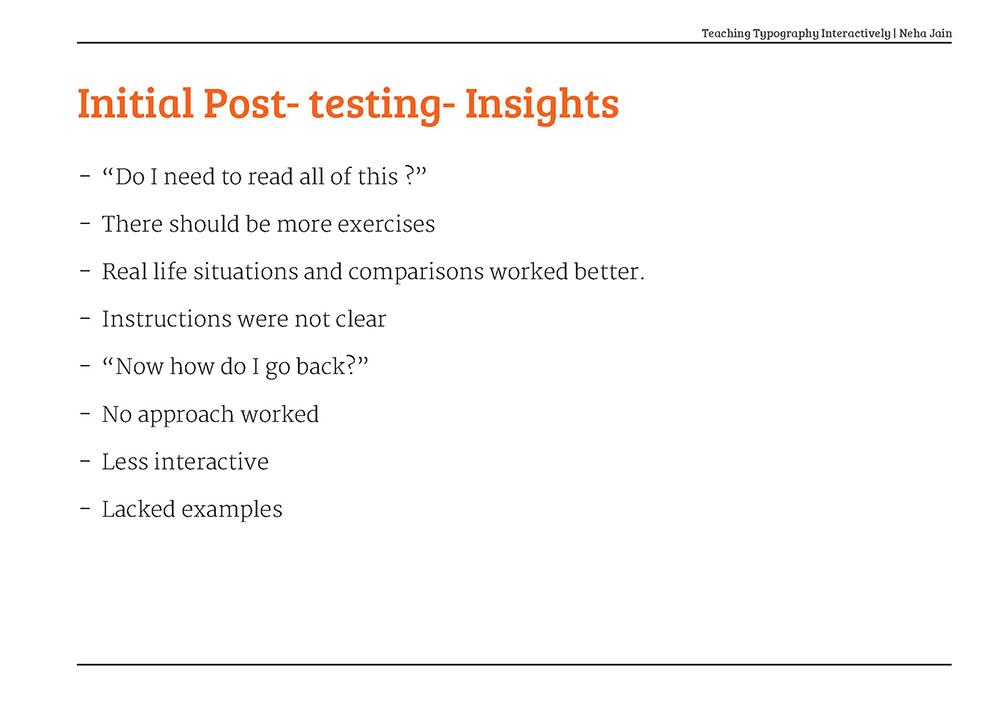 Teaching Typography Interactively | Neha Jain

Initial Post- testing- Insights

- “Do I need to read all of this ?”
- There should be more exercises
- Real life situations and comparisons worked better.
- Instructions were not clear
- “Now how do I go back?”
- No approach worked
- Less interactive
- Lacked examples